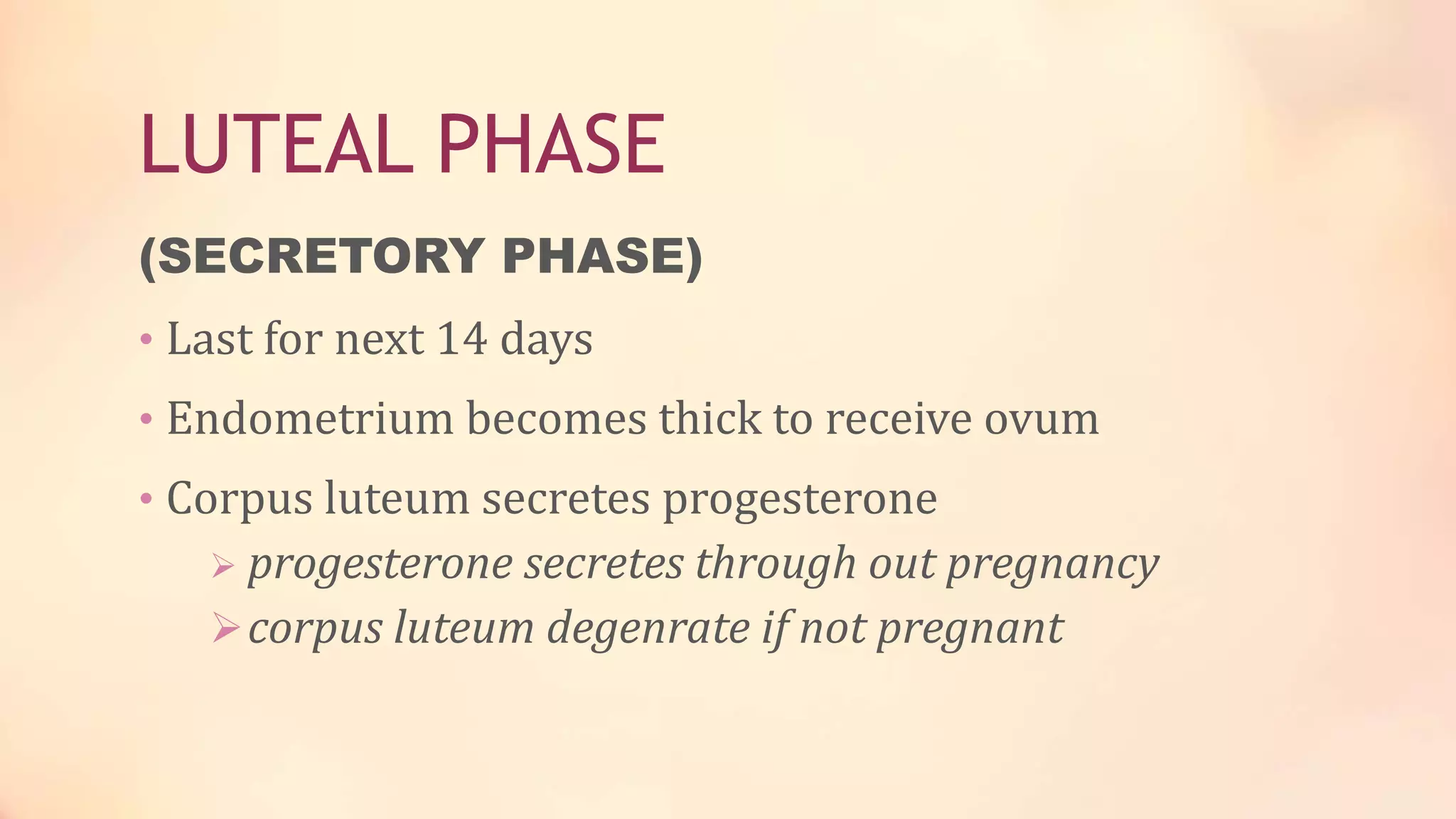 LUTEAL PHASE

(SECRETORY PHASE)

• Last for next 14 days

• Endometrium becomes thick to receive ovum

• Corpus luteum secretes progesterone

➢ progesterone secretes through out pregnancy

➢ corpus luteum degenrate if not pregnant